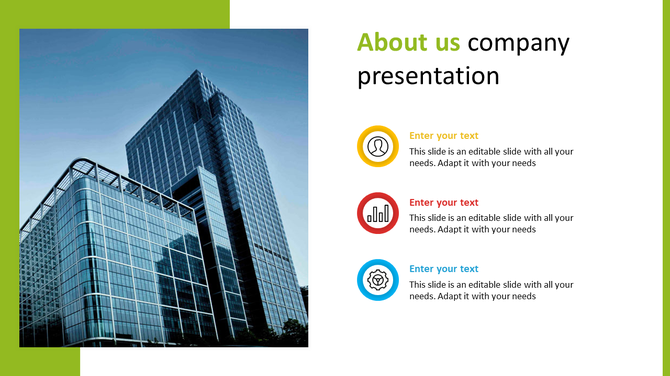 About us company presentation

Enter your text
This slide is an editable slide with all your needs. Adapt it with your needs

Enter your text
This slide is an editable slide with all your needs. Adapt it with your needs

Enter your text
This slide is an editable slide with all your needs. Adapt it with your needs